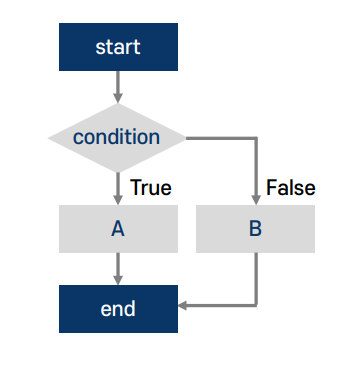 start

condition

True

False

A

B

end